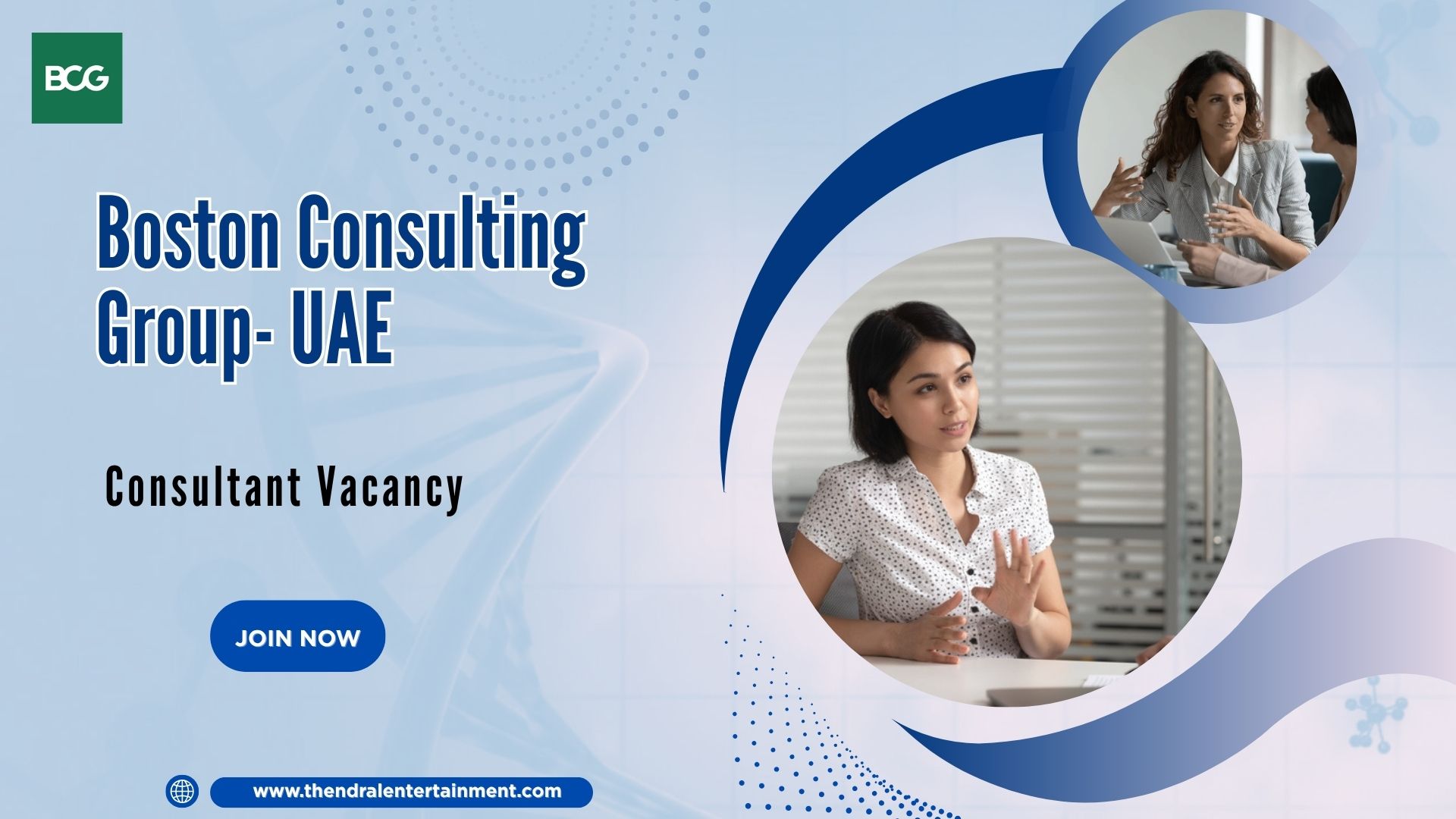 BCG

Boston Consulting Group- UAE

Consultant Vacancy

JOIN NOW

www.thendralentertainment.com